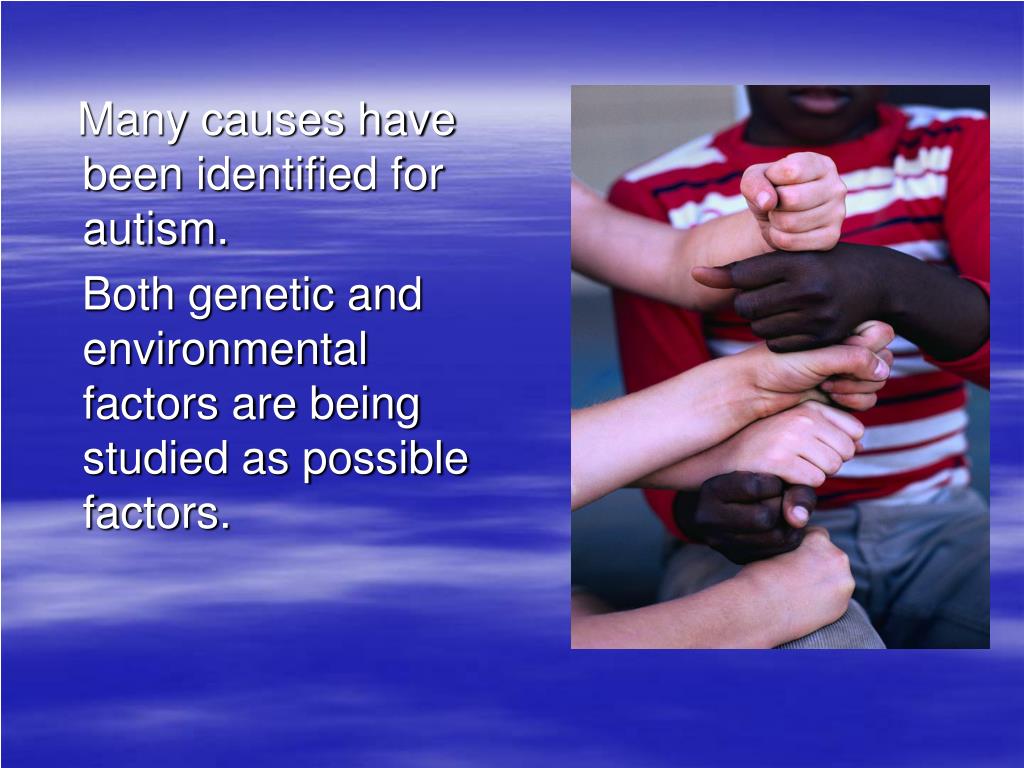 Many causes have been identified for autism.

Both genetic and environmental factors are being studied as possible factors.